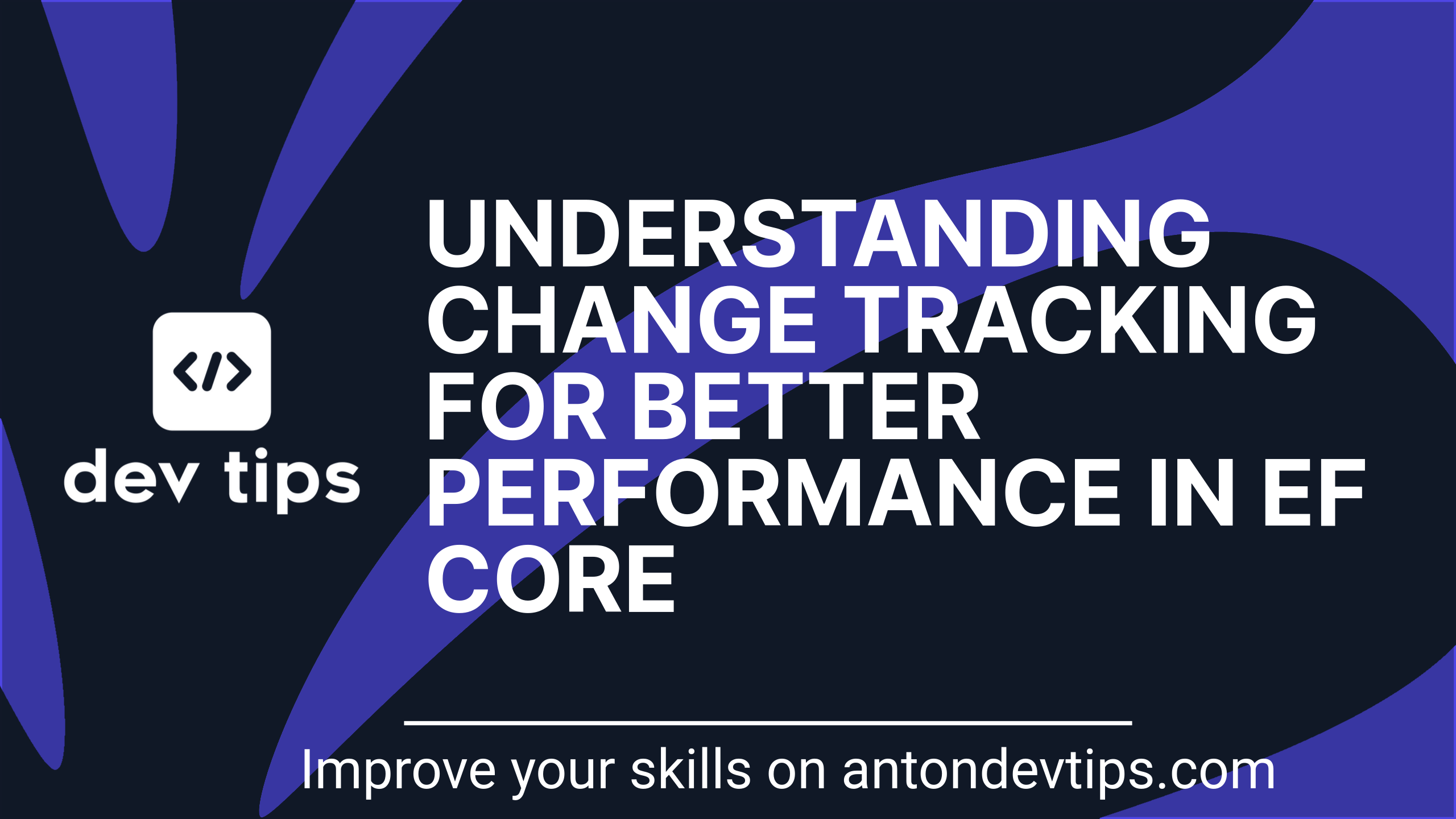 </>
dev tips

UNDERSTANDING CHANGE TRACKING FOR BETTER PERFORMANCE IN EF CORE

Improve your skills on antondevtips.com